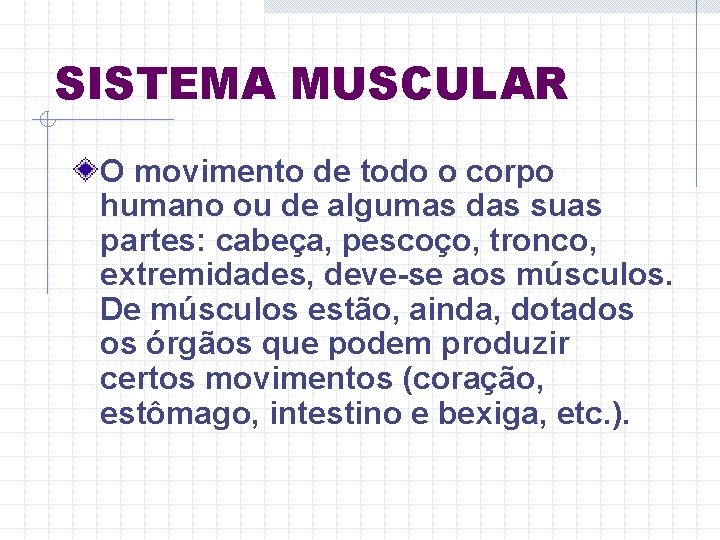 SISTEMA MUSCULAR

O movimento de todo o corpo humano ou de algumas das suas partes: cabeça, pescoço, tronco, extremidades, deve-se aos músculos. De músculos estão, ainda, dotados os órgãos que podem produzir certos movimentos (coração, estômago, intestino e bexiga, etc.).